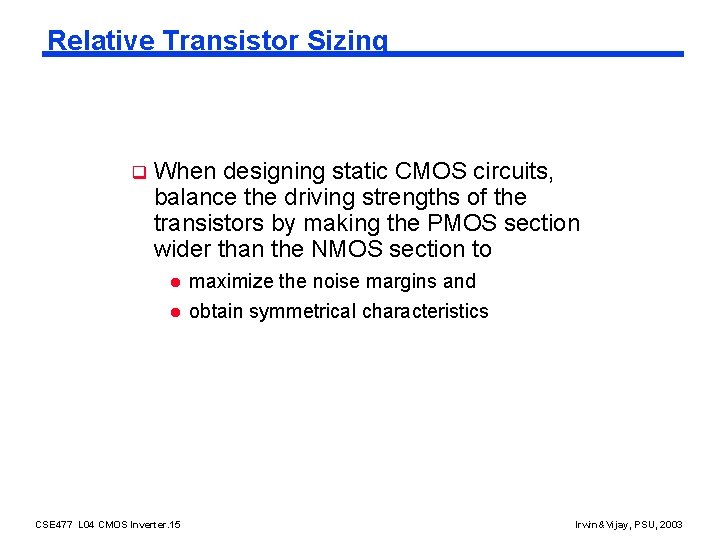 Relative Transistor Sizing

When designing static CMOS circuits, balance the driving strengths of the transistors by making the PMOS section wider than the NMOS section to

maximize the noise margins and

obtain symmetrical characteristics

CSE477 L04 CMOS Inverter.15

Irwin&Vijay, PSU, 2003